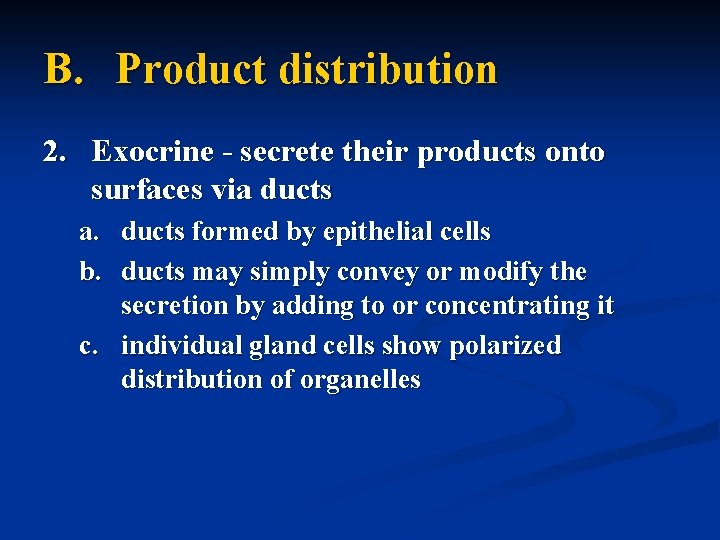 B. Product distribution

2. Exocrine - secrete their products onto surfaces via ducts

a. ducts formed by epithelial cells

b. ducts may simply convey or modify the secretion by adding to or concentrating it

c. individual gland cells show polarized distribution of organelles